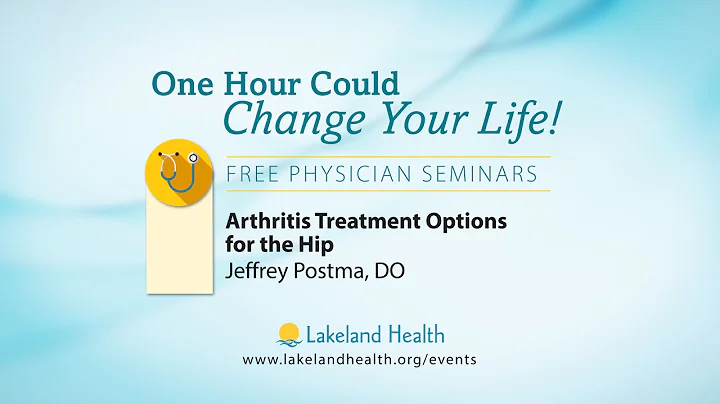 One Hour Could
Change Your Life!

FREE PHYSICIAN SEMINARS

Arthritis Treatment Options for the Hip
Jeffrey Postma, DO

Lakeland Health
www.lakelandhealth.org/events